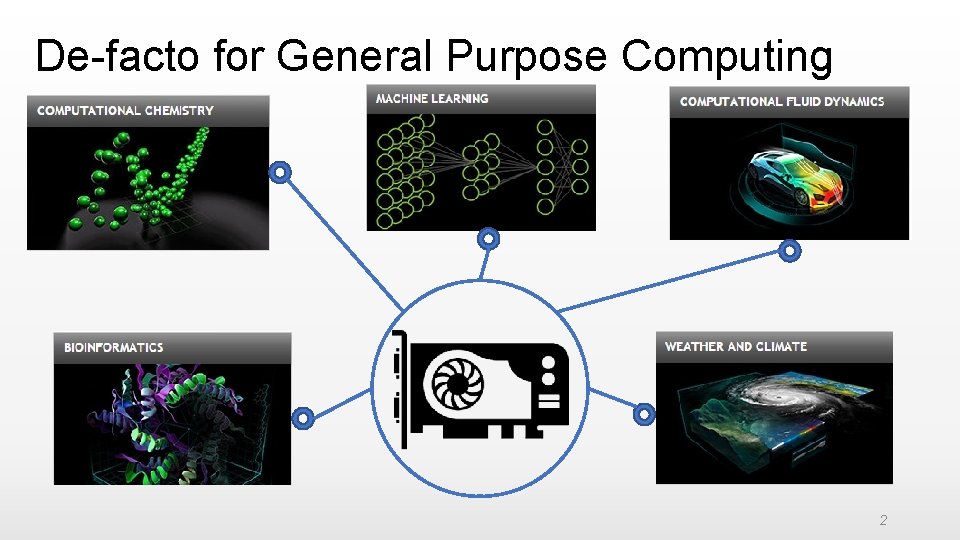 De-facto for General Purpose Computing

COMPUTATIONAL CHEMISTRY

MACHINE LEARNING

COMPUTATIONAL FLUID DYNAMICS

BIOINFORMATICS

WEATHER AND CLIMATE

2